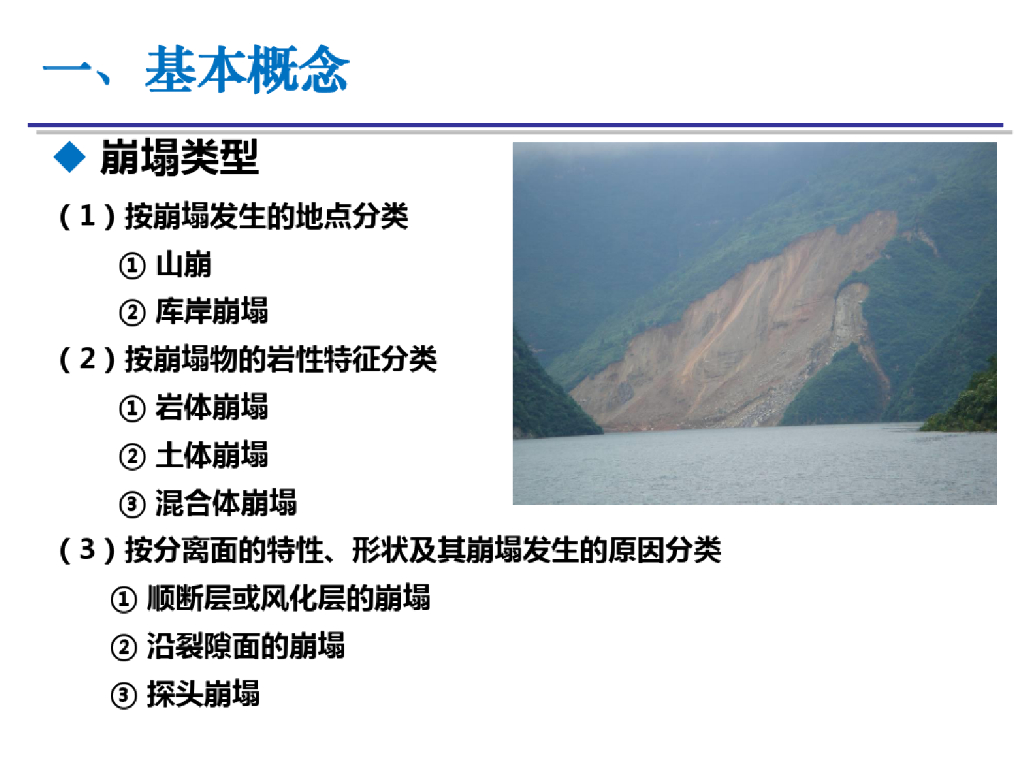 一、基本概念

◆ 崩塌类型

（1）按崩塌发生的地点分类

① 山崩

② 库岸崩塌

（2）按崩塌物的岩性特征分类

① 岩体崩塌

② 土体崩塌

③ 混合体崩塌

（3）按分离面的特性、形状及其崩塌发生的原因分类

① 顺断层或风化层的崩塌

② 沿裂隙面的崩塌

③ 探头崩塌